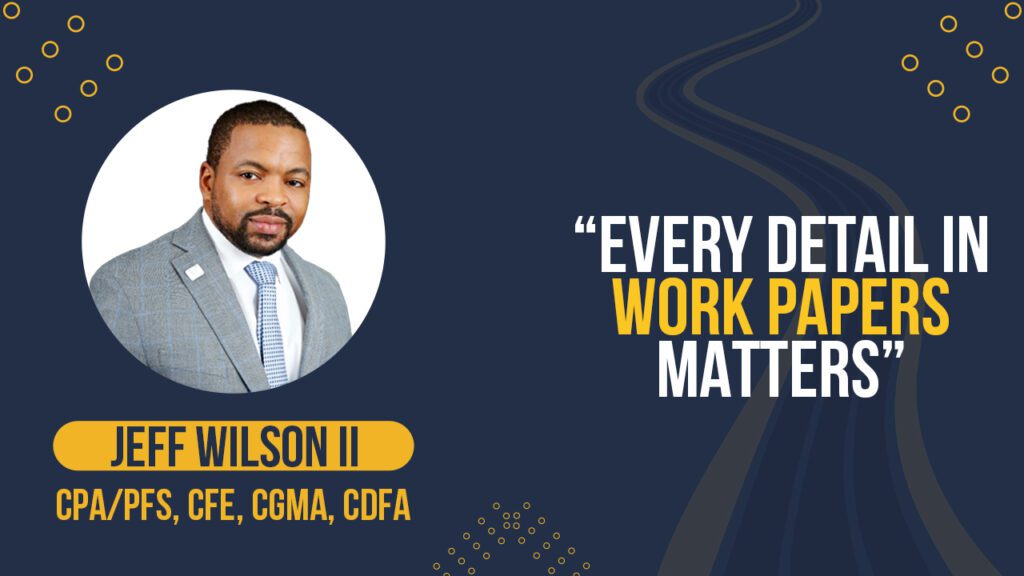 “EVERY DETAIL IN WORK PAPERS MATTERS”

JEFF WILSON II
CPA/PFS, CFE, CGMA, CDFA